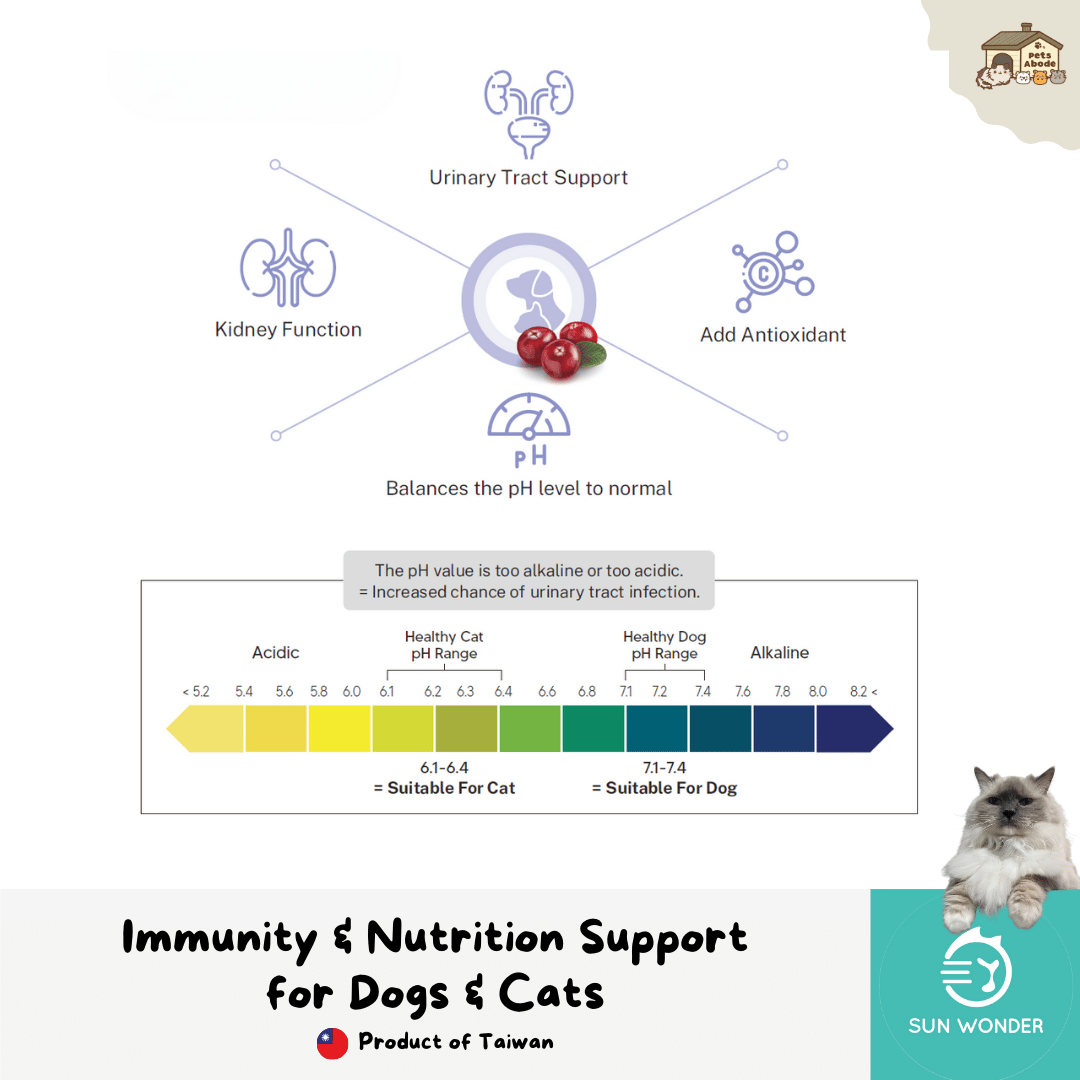 Pets Abode

Urinary Tract Support

Kidney Function

Add Antioxidant

pH

Balances the pH level to normal

The pH value is too alkaline or too acidic.
= Increased chance of urinary tract infection.

Acidic

Healthy Cat pH Range

Healthy Dog pH Range

Alkaline

< 5.2 5.4 5.6 5.8 6.0 6.1 6.2 6.3 6.4 6.6 6.8 7.1 7.2 7.4 7.6 7.8 8.0 8.2 <

6.1-6.4
= Suitable For Cat

7.1-7.4
= Suitable For Dog

Immunity & Nutrition Support for Dogs & Cats

Product of Taiwan

SUN WONDER